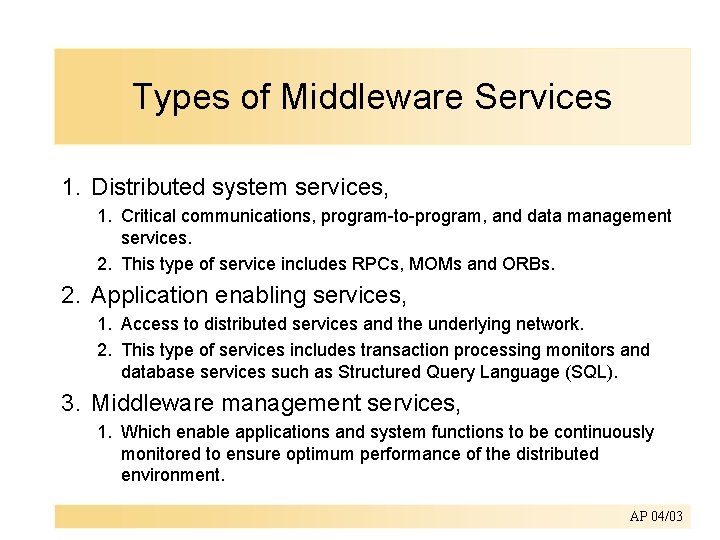 Types of Middleware Services

1. Distributed system services,
   1. Critical communications, program-to-program, and data management services.
   2. This type of service includes RPCs, MOMs and ORBs.
2. Application enabling services,
   1. Access to distributed services and the underlying network.
   2. This type of services includes transaction processing monitors and database services such as Structured Query Language (SQL).
3. Middleware management services,
   1. Which enable applications and system functions to be continuously monitored to ensure optimum performance of the distributed environment.

AP 04/03